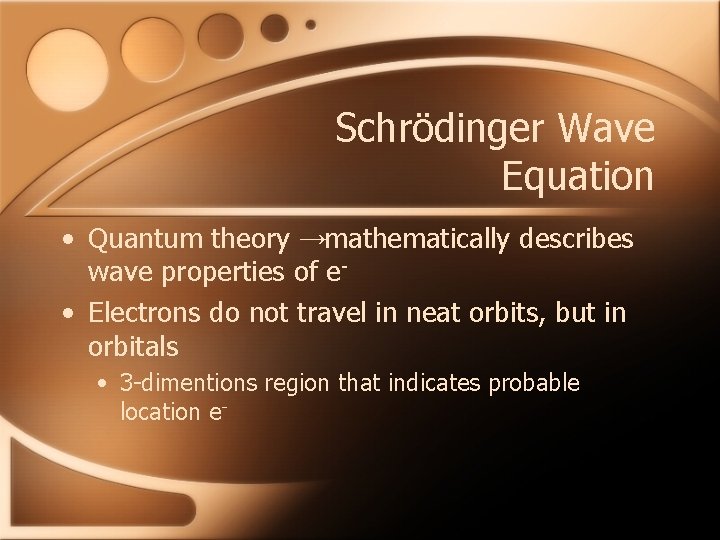 Schrödinger Wave Equation

• Quantum theory →mathematically describes wave properties of $e^-$

• Electrons do not travel in neat orbits, but in orbitals

• 3-dimentions region that indicates probable location $e^-$